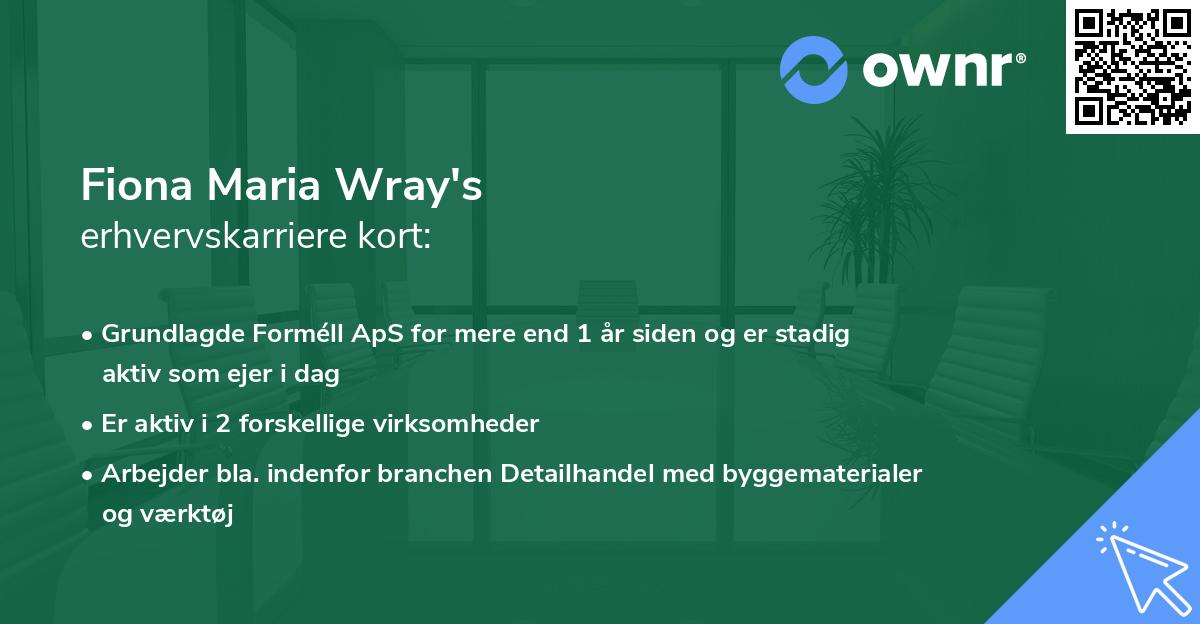 ownr®

Fiona Maria Wray's
erhvervskarriere kort:

• Grundlagde Forméll ApS for mere end 1 år siden og er stadig aktiv som ejer i dag

• Er aktiv i 2 forskellige virksomheder

• Arbejder bla. indenfor branchen Detailhandel med byggematerialer og værktøj